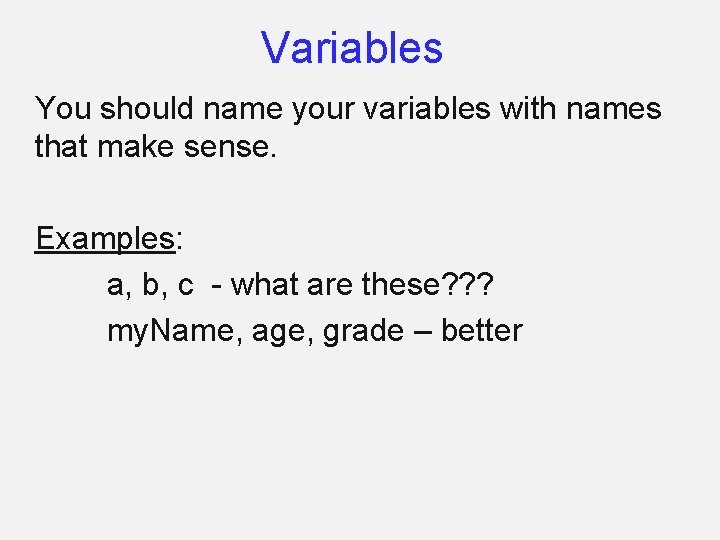 Variables

You should name your variables with names that make sense.

Examples:

a, b, c - what are these???

myName, age, grade – better